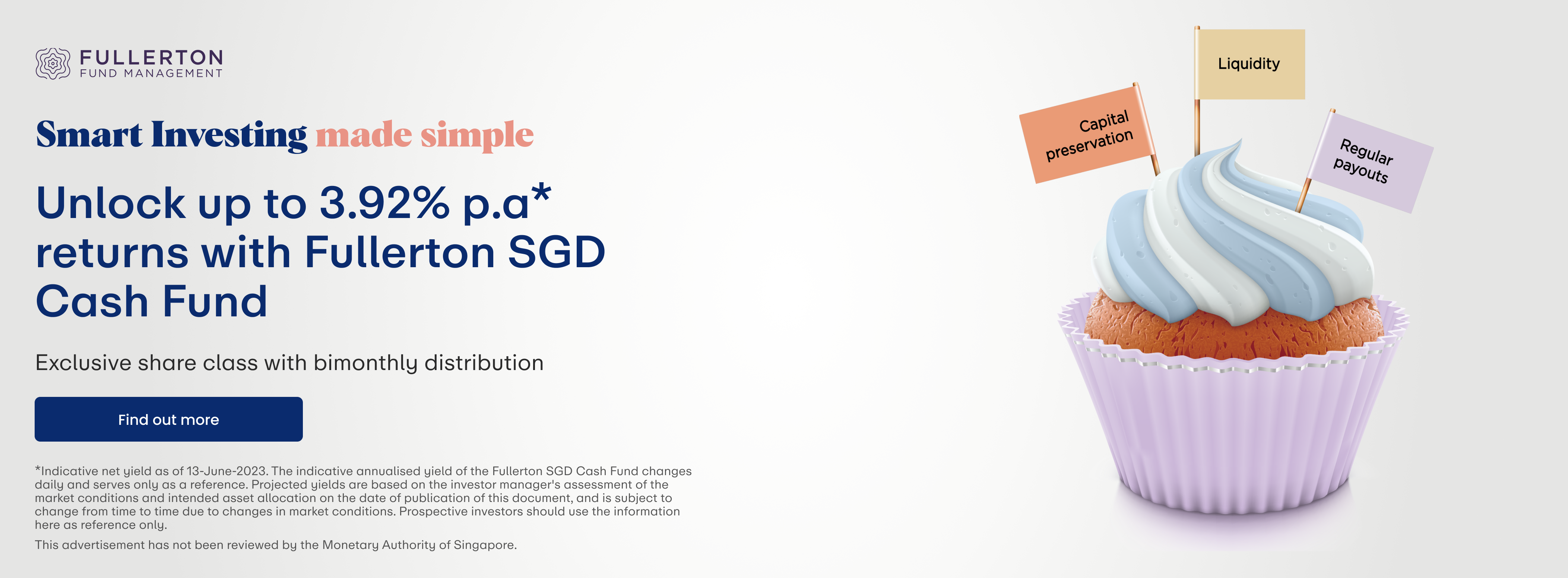 FULLERTON
FUND MANAGEMENT

Smart Investing made simple

Unlock up to 3.92% p.a* returns with Fullerton SGD Cash Fund

Exclusive share class with bimonthly distribution

Find out more

*Indicative net yield as of 13-June-2023. The indicative annualised yield of the Fullerton SGD Cash Fund changes daily and serves only as a reference. Projected yields are based on the investor manager's assessment of the market conditions and intended asset allocation on the date of publication of this document, and is subject to change from time to time due to changes in market conditions. Prospective investors should use the information here as reference only.

This advertisement has not been reviewed by the Monetary Authority of Singapore.

Capital preservation

Liquidity

Regular payouts